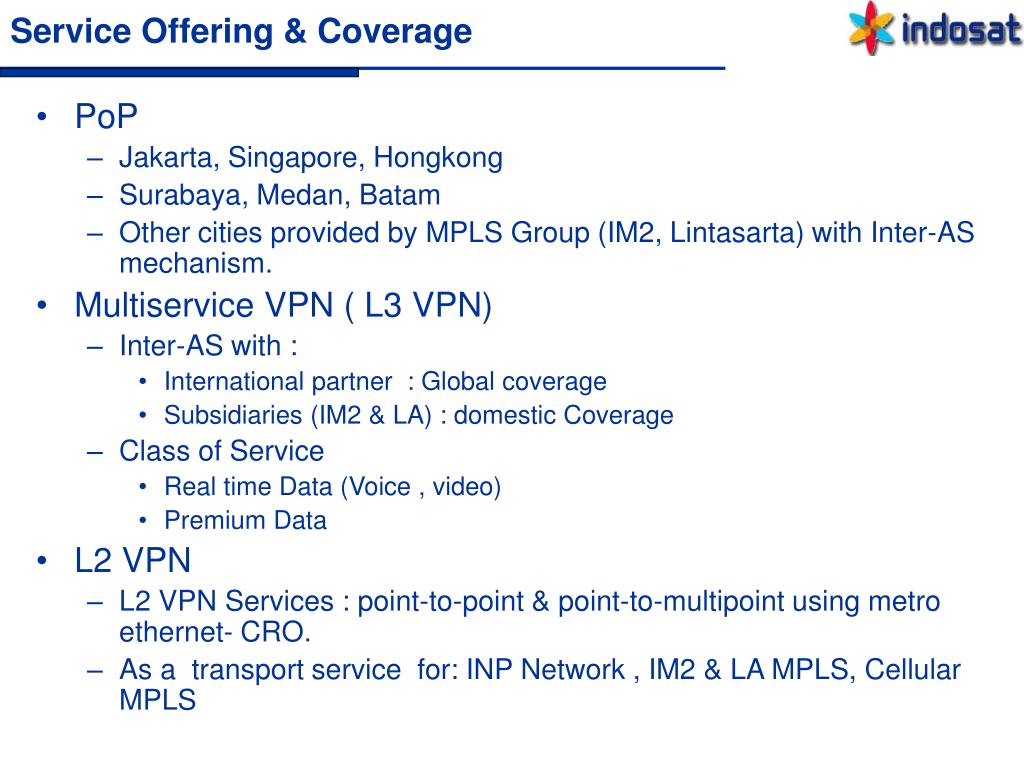 Service Offering & Coverage

indosat

• PoP
– Jakarta, Singapore, Hongkong
– Surabaya, Medan, Batam
– Other cities provided by MPLS Group (IM2, Lintasarta) with Inter-AS mechanism.

• Multiservice VPN ( L3 VPN)
– Inter-AS with :
• International partner : Global coverage
• Subsidiaries (IM2 & LA) : domestic Coverage
– Class of Service
• Real time Data (Voice , video)
• Premium Data

• L2 VPN
– L2 VPN Services : point-to-point & point-to-multipoint using metro ethernet- CRO.
– As a transport service for: INP Network , IM2 & LA MPLS, Cellular MPLS